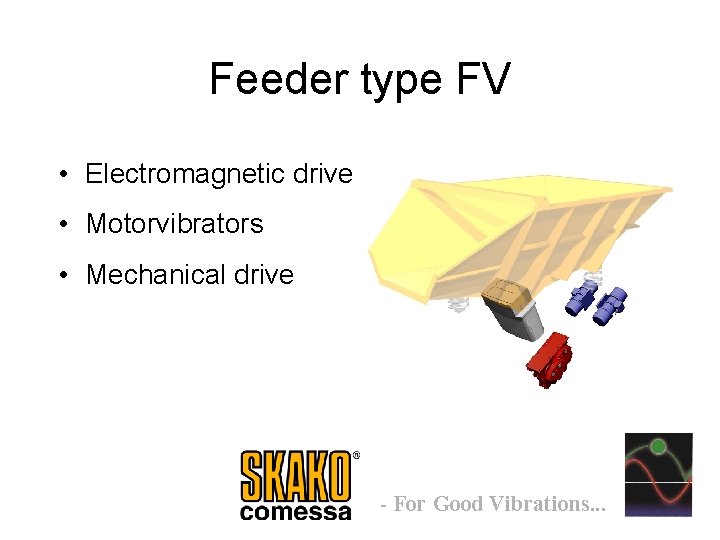 Feeder type FV

• Electromagnetic drive
• Motorvibrators
• Mechanical drive

SKAKO®
comessa

- For Good Vibrations...